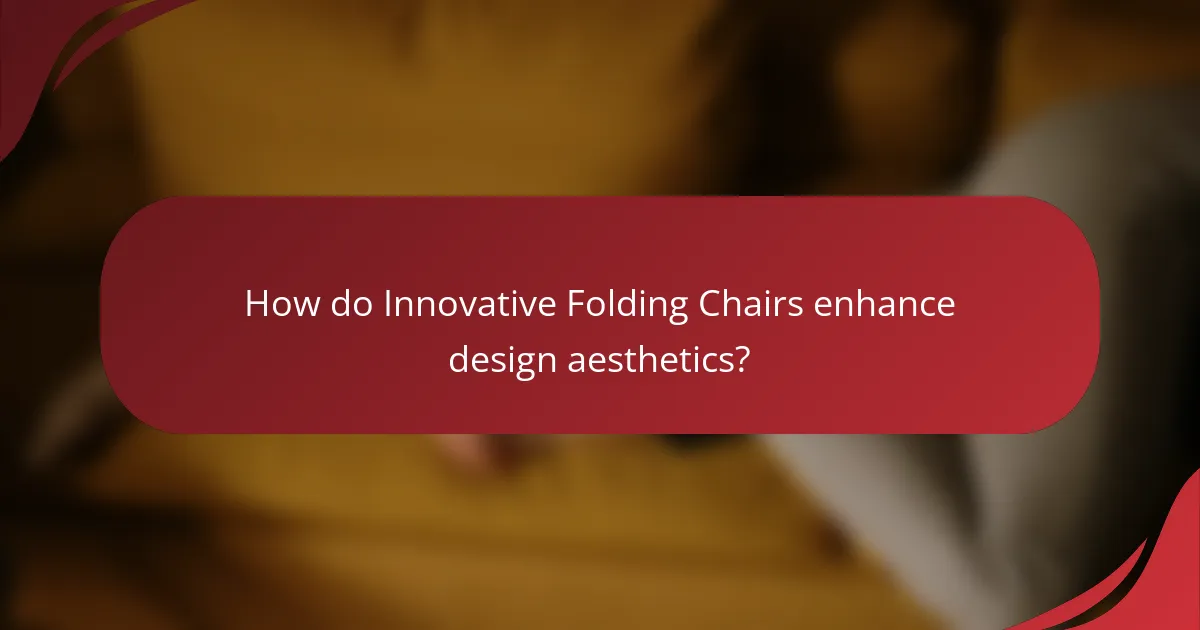 How do Innovative Folding Chairs enhance design aesthetics?